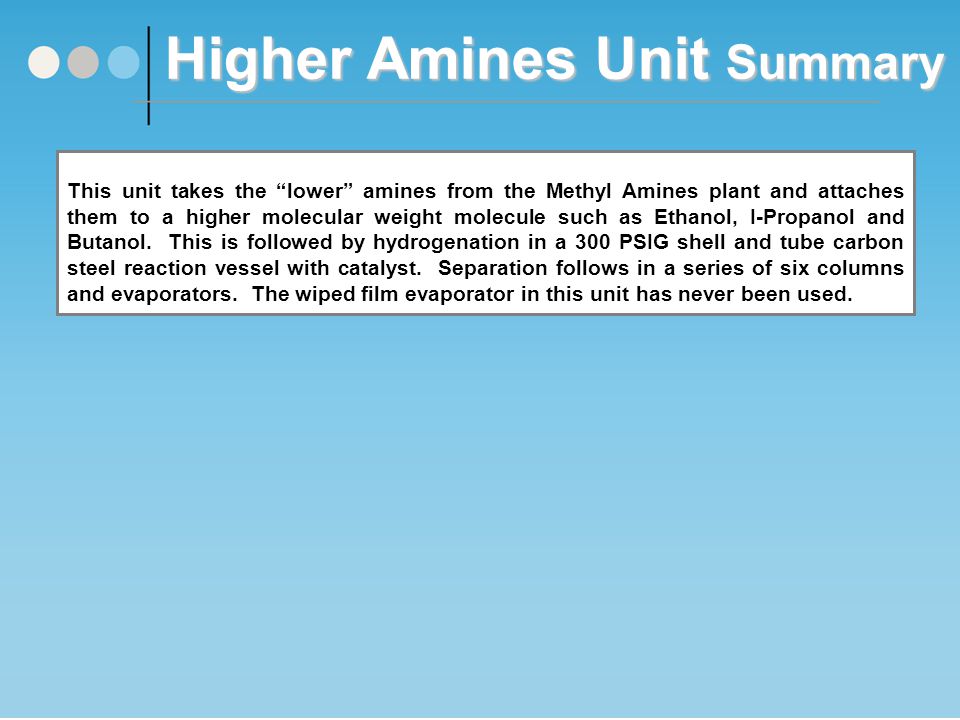 Higher Amines Unit Summary

This unit takes the “lower” amines from the Methyl Amines plant and attaches them to a higher molecular weight molecule such as Ethanol, I-Propanol and Butanol. This is followed by hydrogenation in a 300 PSIG shell and tube carbon steel reaction vessel with catalyst. Separation follows in a series of six columns and evaporators. The wiped film evaporator in this unit has never been used.